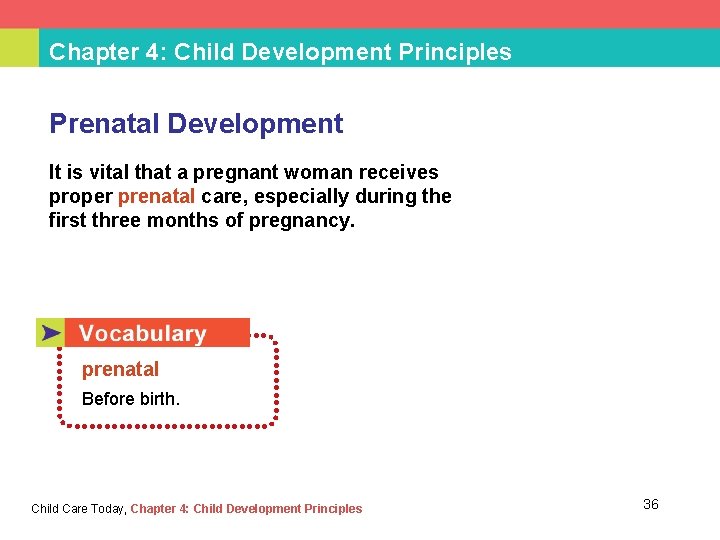 Chapter 4: Child Development Principles

Prenatal Development

It is vital that a pregnant woman receives proper prenatal care, especially during the first three months of pregnancy.

Vocabulary

prenatal

Before birth.

Child Care Today, Chapter 4: Child Development Principles

36